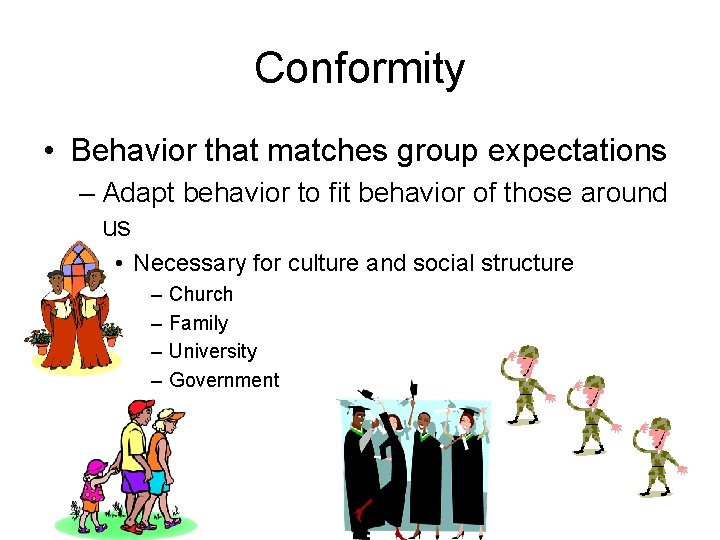 Conformity

• Behavior that matches group expectations
  – Adapt behavior to fit behavior of those around us
    • Necessary for culture and social structure
      – Church
      – Family
      – University
      – Government